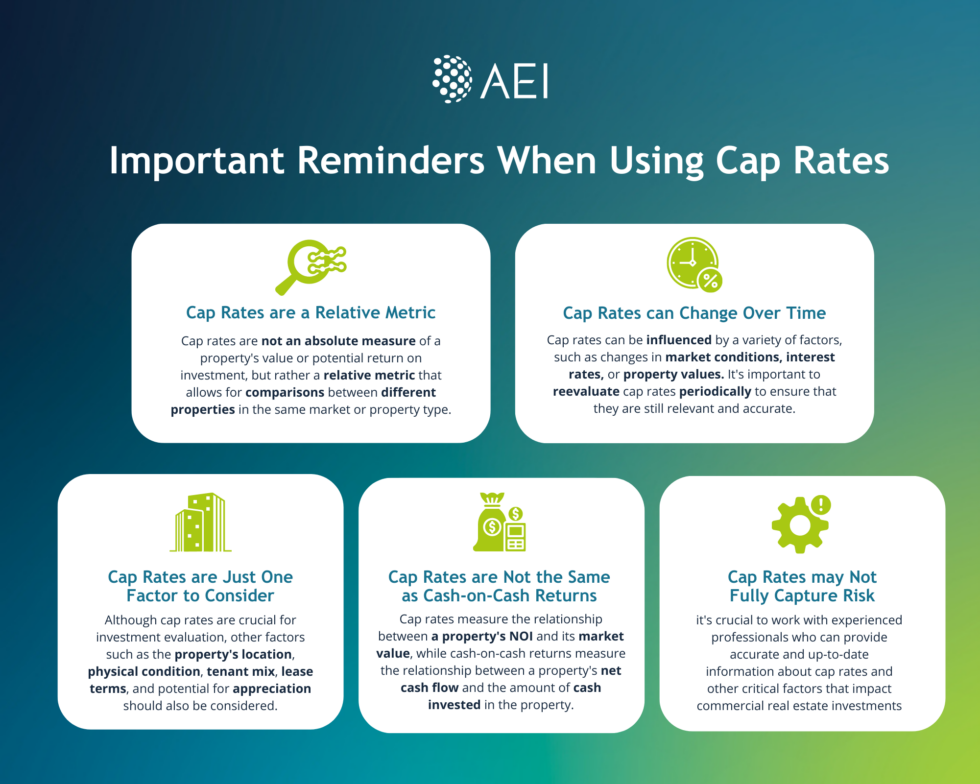 AEI

Important Reminders When Using Cap Rates

Cap Rates are a Relative Metric

Cap rates are not an absolute measure of a property's value or potential return on investment, but rather a relative metric that allows for comparisons between different properties in the same market or property type.

Cap Rates can Change Over Time

Cap rates can be influenced by a variety of factors, such as changes in market conditions, interest rates, or property values. It's important to reevaluate cap rates periodically to ensure that they are still relevant and accurate.

Cap Rates are Just One Factor to Consider

Although cap rates are crucial for investment evaluation, other factors such as the property's location, physical condition, tenant mix, lease terms, and potential for appreciation should also be considered.

Cap Rates are Not the Same as Cash-on-Cash Returns

Cap rates measure the relationship between a property's NOI and its market value, while cash-on-cash returns measure the relationship between a property's net cash flow and the amount of cash invested in the property.

Cap Rates may Not Fully Capture Risk

it's crucial to work with experienced professionals who can provide accurate and up-to-date information about cap rates and other critical factors that impact commercial real estate investments